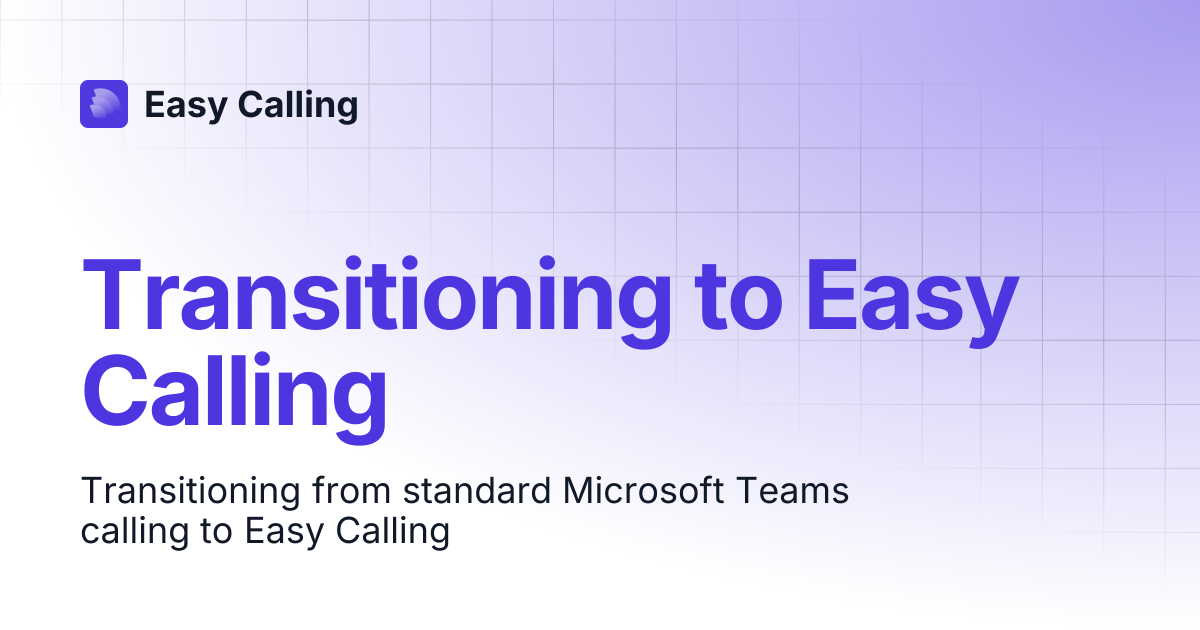 Easy Calling

Transitioning to Easy Calling

Transitioning from standard Microsoft Teams calling to Easy Calling